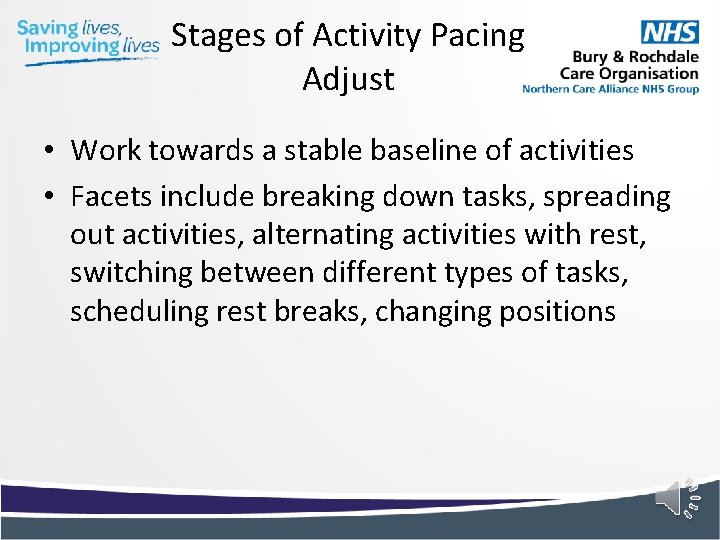 Saving lives, Improving lives

Stages of Activity Pacing
Adjust

NHS
Bury & Rochdale
Care Organisation
Northern Care Alliance NHS Group

• Work towards a stable baseline of activities
• Facets include breaking down tasks, spreading out activities, alternating activities with rest, switching between different types of tasks, scheduling rest breaks, changing positions